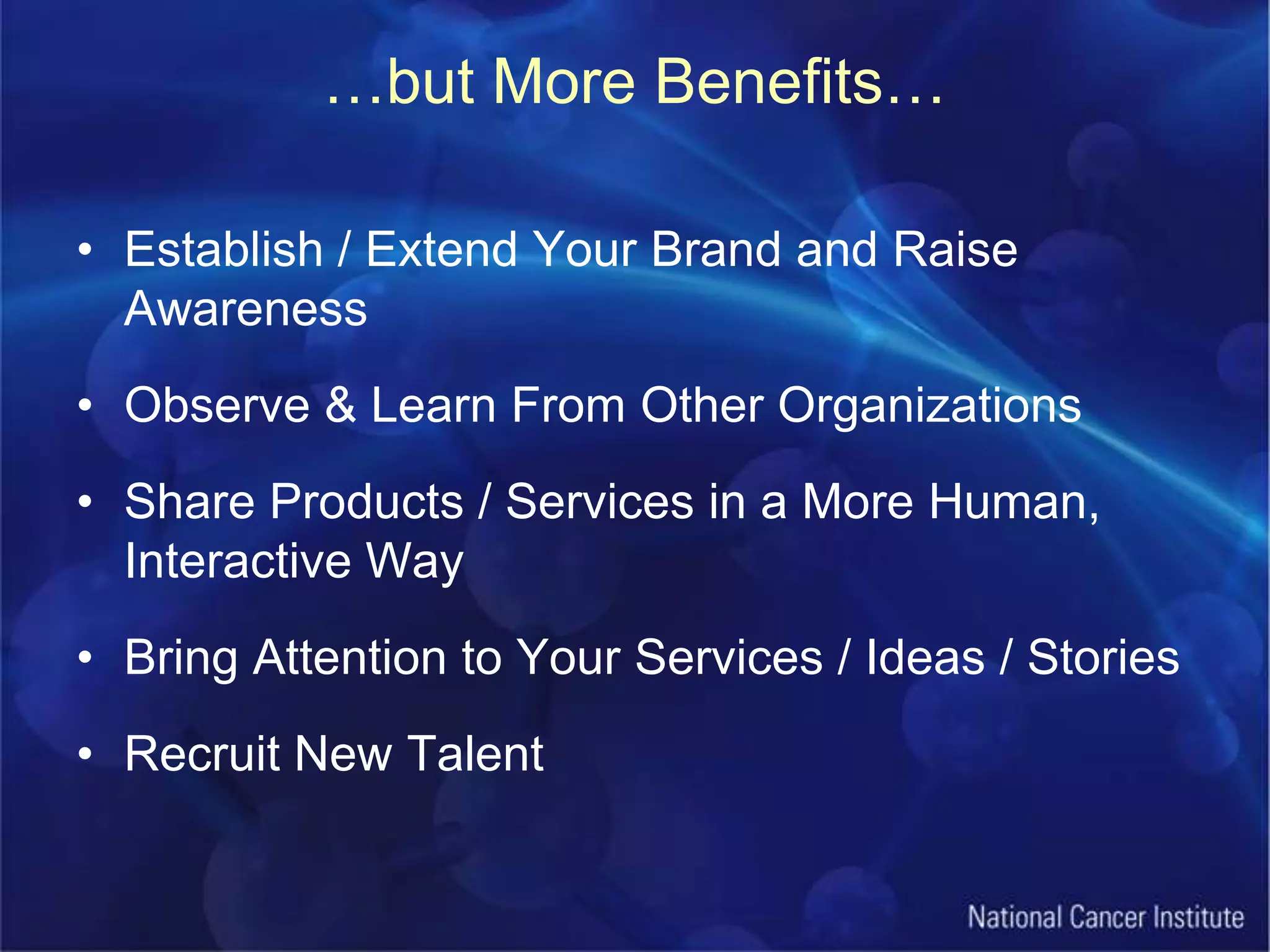 …but More Benefits…

• Establish / Extend Your Brand and Raise Awareness

• Observe & Learn From Other Organizations

• Share Products / Services in a More Human, Interactive Way

• Bring Attention to Your Services / Ideas / Stories

• Recruit New Talent

National Cancer Institute